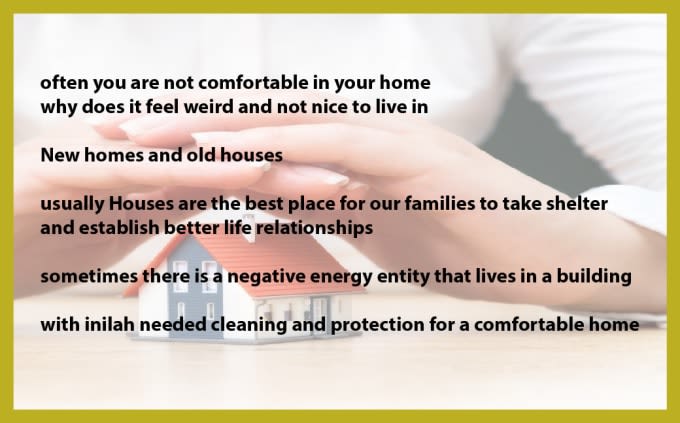 often you are not comfortable in your home
why does it feel weird and not nice to live in

New homes and old houses

usually Houses are the best place for our families to take shelter and establish better life relationships

sometimes there is a negative energy entity that lives in a building

with inilah needed cleaning and protection for a comfortable home